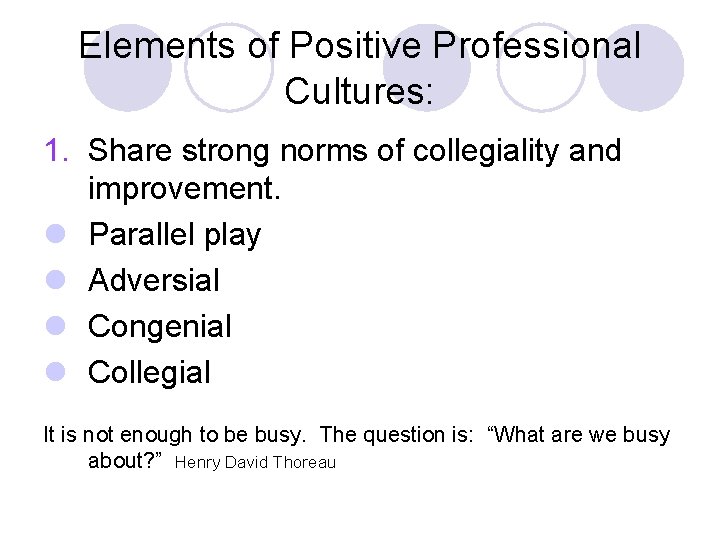 Elements of Positive Professional Cultures:

1. Share strong norms of collegiality and improvement.

- Parallel play
- Adversial
- Congenial
- Collegial

It is not enough to be busy. The question is: “What are we busy about?” Henry David Thoreau